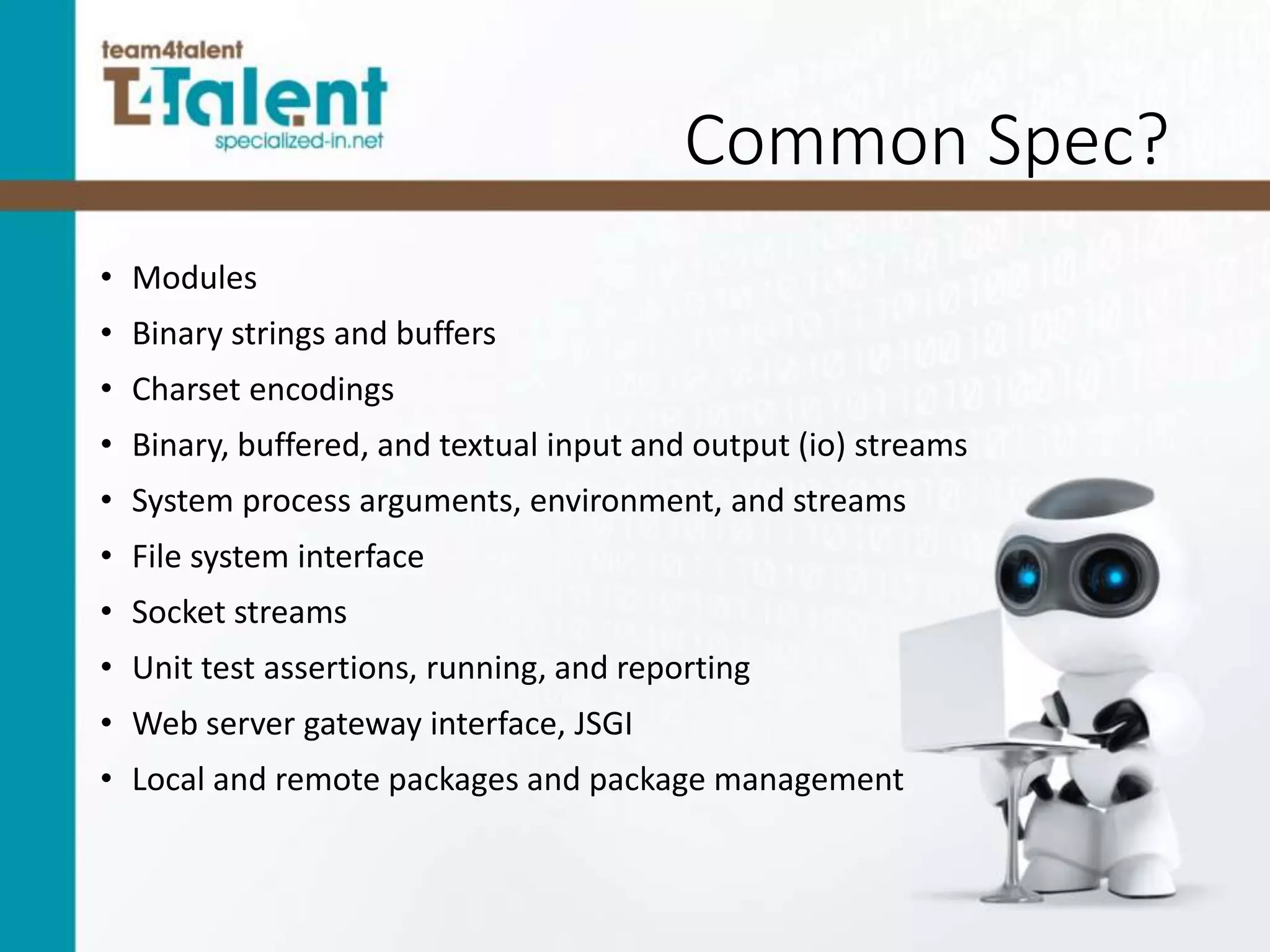 team4talent
T4Talent
specialized-in.net

Common Spec?

• Modules
• Binary strings and buffers
• Charset encodings
• Binary, buffered, and textual input and output (io) streams
• System process arguments, environment, and streams
• File system interface
• Socket streams
• Unit test assertions, running, and reporting
• Web server gateway interface, JSGI
• Local and remote packages and package management